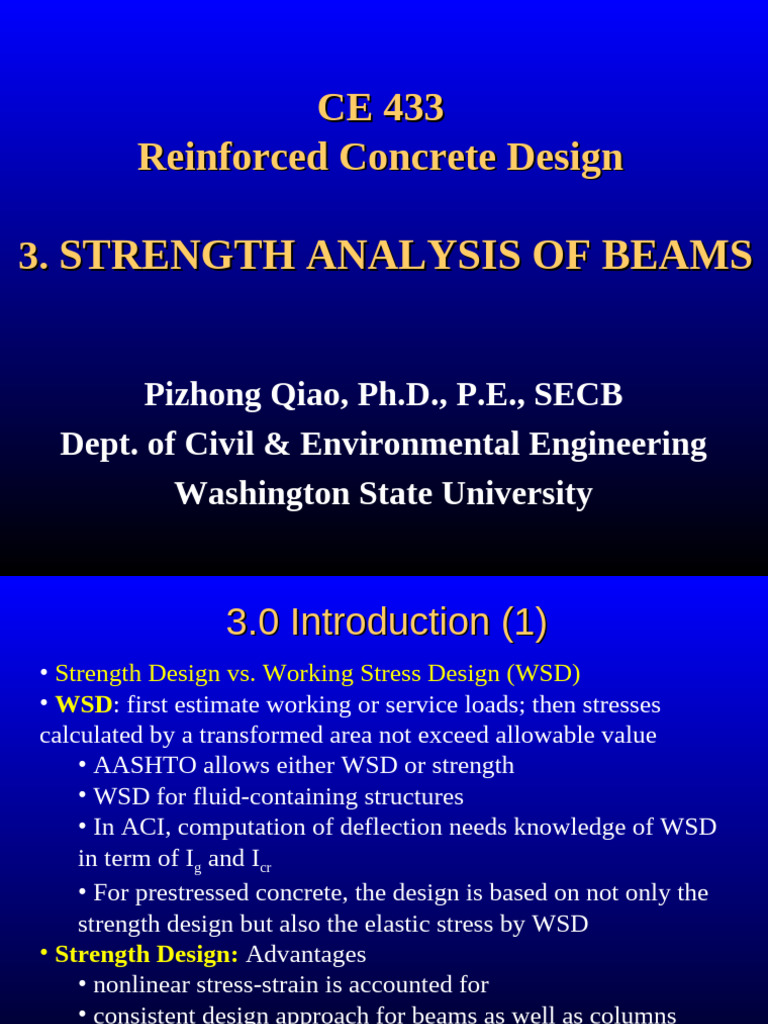 CE 433
Reinforced Concrete Design

3. STRENGTH ANALYSIS OF BEAMS

Pizhong Qiao, Ph.D., P.E., SECB
Dept. of Civil & Environmental Engineering
Washington State University

3.0 Introduction (1)

• Strength Design vs. Working Stress Design (WSD)
• WSD: first estimate working or service loads; then stresses calculated by a transformed area not exceed allowable value
• AASHTO allows either WSD or strength
• WSD for fluid-containing structures
• In ACI, computation of deflection needs knowledge of WSD in term of $I_g$ and $I_{cr}$
• For prestressed concrete, the design is based on not only the strength design but also the elastic stress by WSD
• Strength Design: Advantages
• nonlinear stress-strain is accounted for
• consistent design approach for beams as well as columns